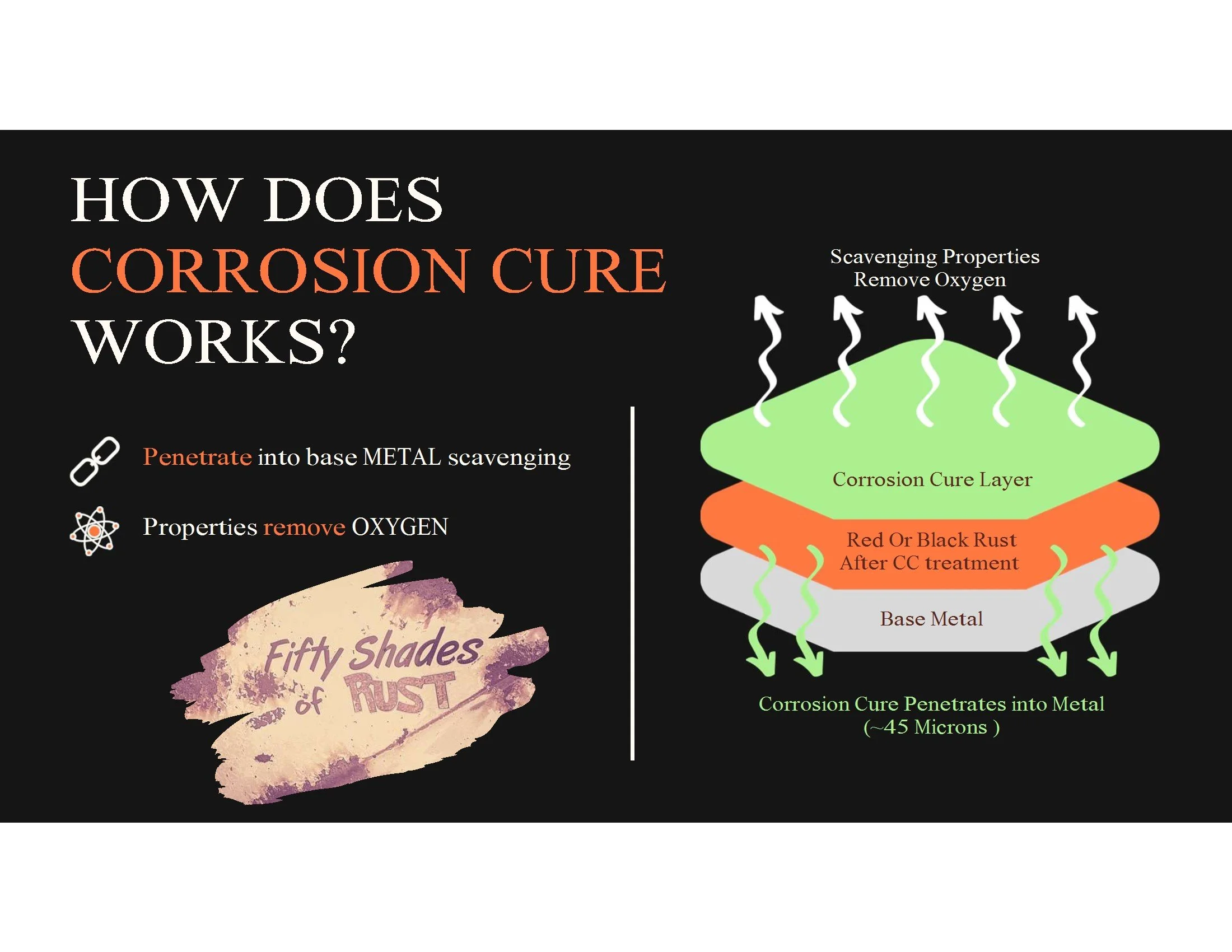 HOW DOES CORROSION CURE WORKS?

Penetrate into base METAL scavenging

Properties remove OXYGEN

Fifty Shades of RUST

Scavenging Properties Remove Oxygen

Corrosion Cure Layer

Red Or Black Rust After CC treatment

Base Metal

Corrosion Cure Penetrates into Metal (~45 Microns )